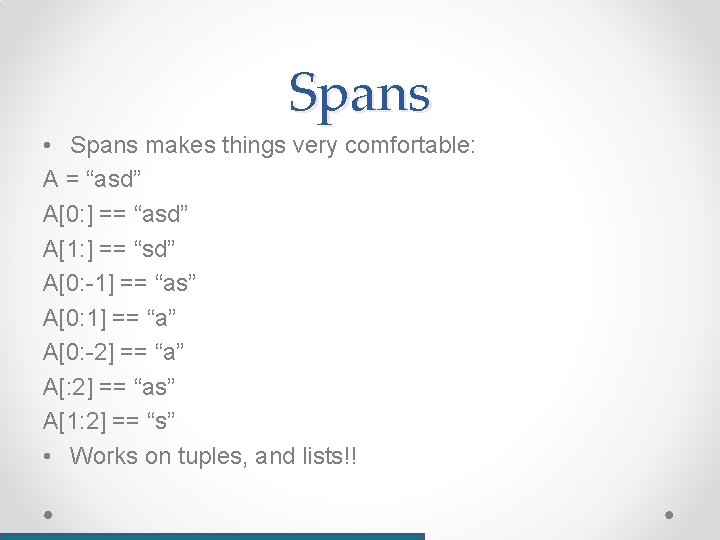 Spans

• Spans makes things very comfortable:

A = “asd”

A[0:] == “asd”

A[1:] == “sd”

A[0:-1] == “as”

A[0:1] == “a”

A[0:-2] == “a”

A[:2] == “as”

A[1:2] == “s”

• Works on tuples, and lists!!